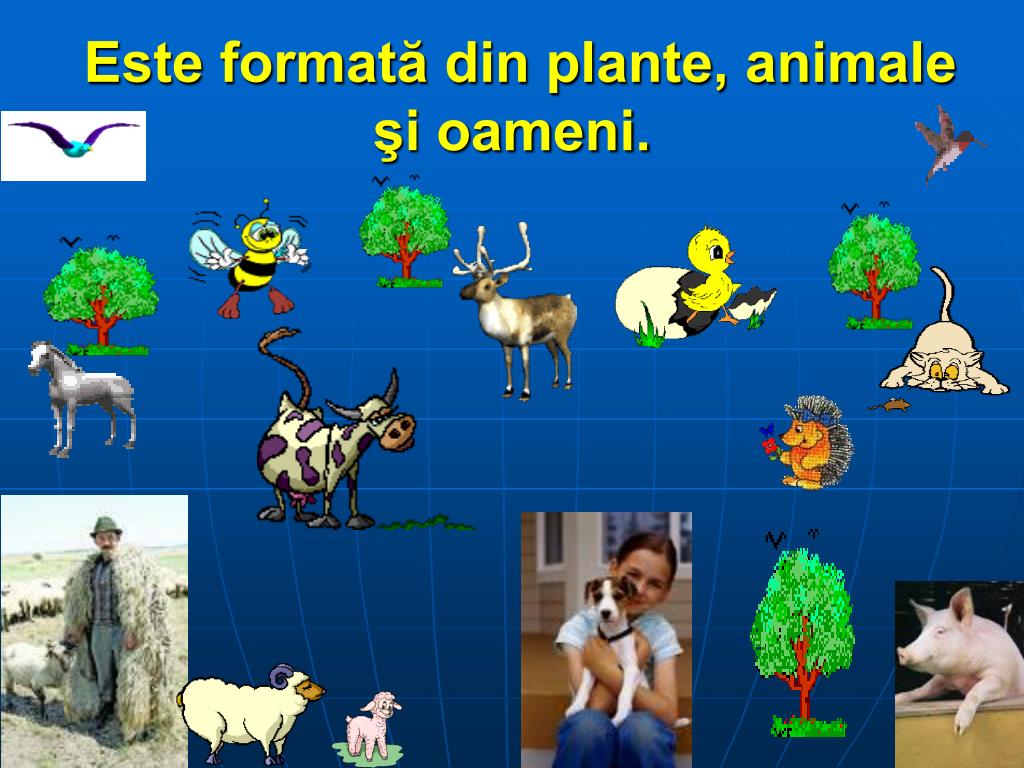 Este formată din plante, animale şi oameni.